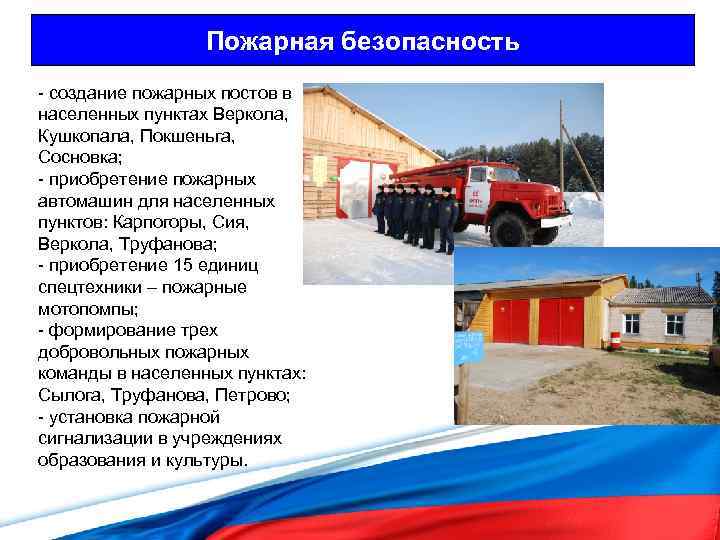 Пожарная безопасность

- создание пожарных постов в населенных пунктах Веркола, Кушкопала, Покшеньга, Сосновка;
- приобретение пожарных автомашин для населенных пунктов: Карпогоры, Сия, Веркола, Труфанова;
- приобретение 15 единиц спецтехники – пожарные мотопомпы;
- формирование трех добровольных пожарных команды в населенных пунктах: Сылога, Труфанова, Петрово;
- установка пожарной сигнализации в учреждениях образования и культуры.